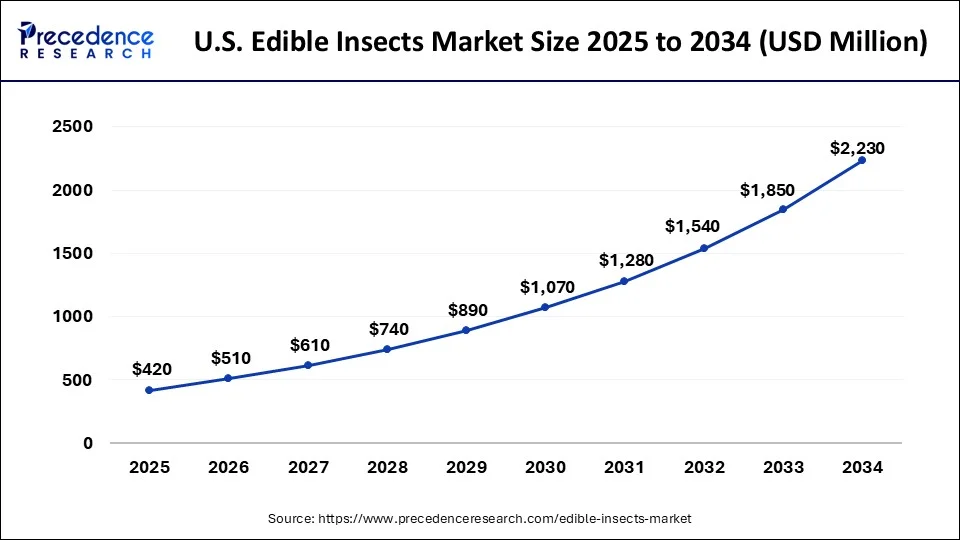 Precedence RESEARCH

U.S. Edible Insects Market Size 2025 to 2034 (USD Million)

2500
2000
1500
1000
500
0

$420
$510
$610
$740
$890
$1,070
$1,280
$1,540
$1,850
$2,230

2025 2026 2027 2028 2029 2030 2031 2032 2033 2034

Source: https://www.precedenceresearch.com/edible-insects-market